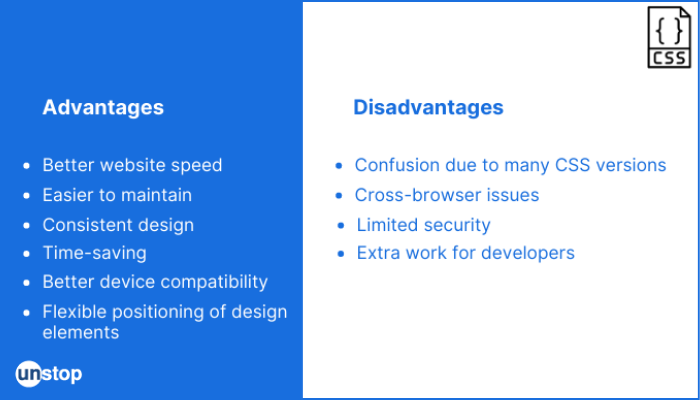 Advantages

- Better website speed
- Easier to maintain
- Consistent design
- Time-saving
- Better device compatibility
- Flexible positioning of design elements

unstop

{ }
CSS

Disadvantages

- Confusion due to many CSS versions
- Cross-browser issues
- Limited security
- Extra work for developers